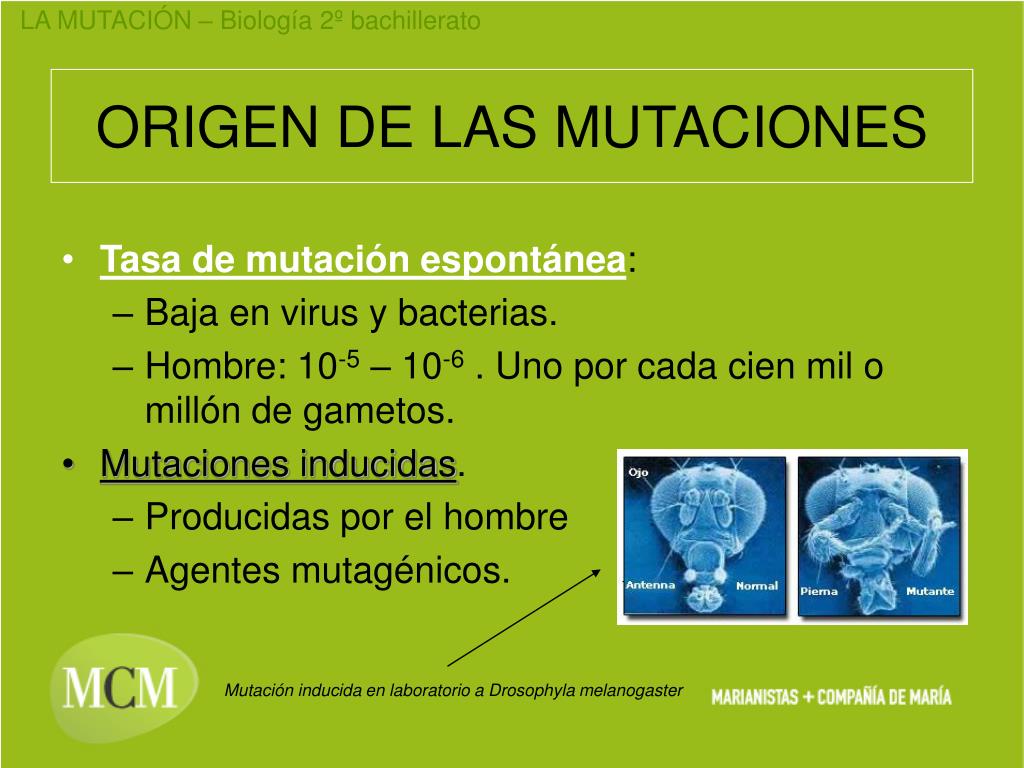 LA MUTACIÓN – Biología 2º bachillerato

ORIGEN DE LAS MUTACIONES

• Tasa de mutación espontánea:
– Baja en virus y bacterias.
– Hombre: $10^{-5}$ – $10^{-6}$ . Uno por cada cien mil o millón de gametos.
• Mutaciones inducidas.
– Producidas por el hombre
– Agentes mutagénicos.

Ojo
Antenna
Normal
Pierna
Mutante

MCM

Mutación inducida en laboratorio a Drosophyla melanogaster

MARIANISTAS + COMPAÑÍA DE MARÍA